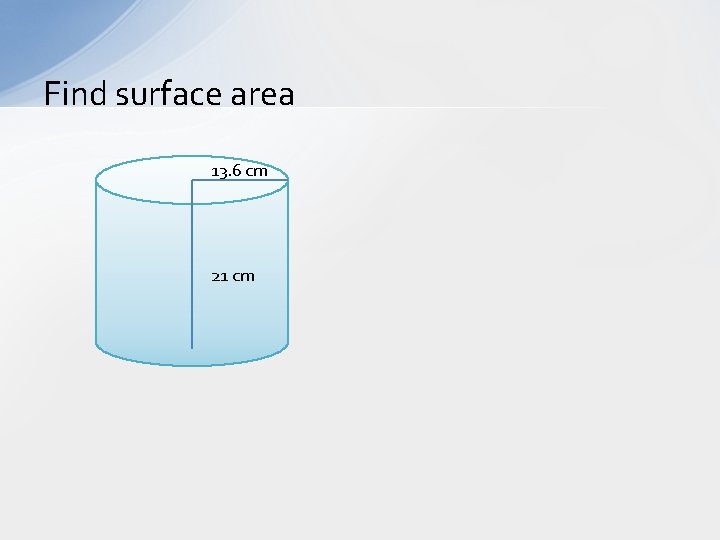 Find surface area

13.6 cm

21 cm